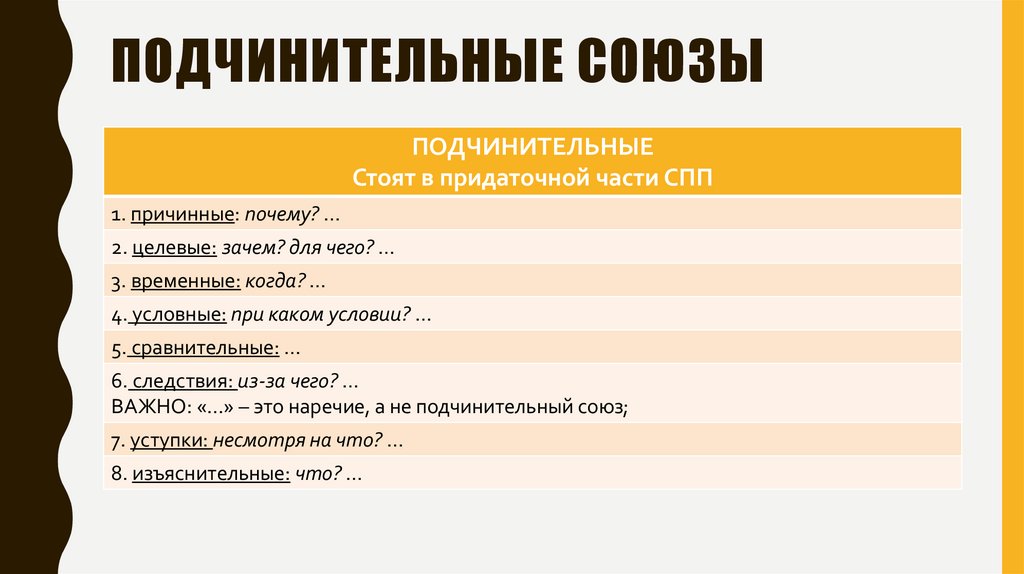 ПОДЧИНИТЕЛЬНЫЕ СОЮЗЫ

| ПОДЧИНИТЕЛЬНЫЕ Стоят в придаточной части СПП |
|---|
| 1. причинные: почему? … |
| 2. целевые: зачем? для чего? … |
| 3. временные: когда? … |
| 4. условные: при каком условии? … |
| 5. сравнительные: … |
| 6. следствия: из-за чего? … ВАЖНО: «…» – это наречие, а не подчинительный союз; |
| 7. уступки: несмотря на что? … |
| 8. изъяснительные: что? … |